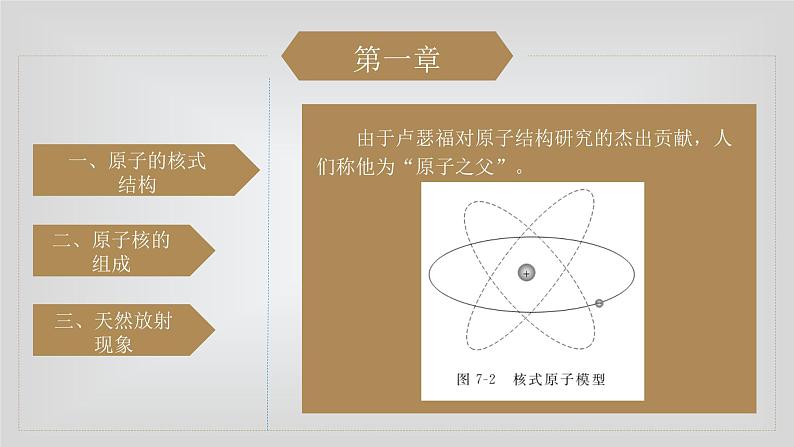 第一章

一、原子的核式结构

二、原子核的组成

三、天然放射现象

由于卢瑟福对原子结构研究的杰出贡献，人们称他为“原子之父”。

+

图 7-2 核式原子模型